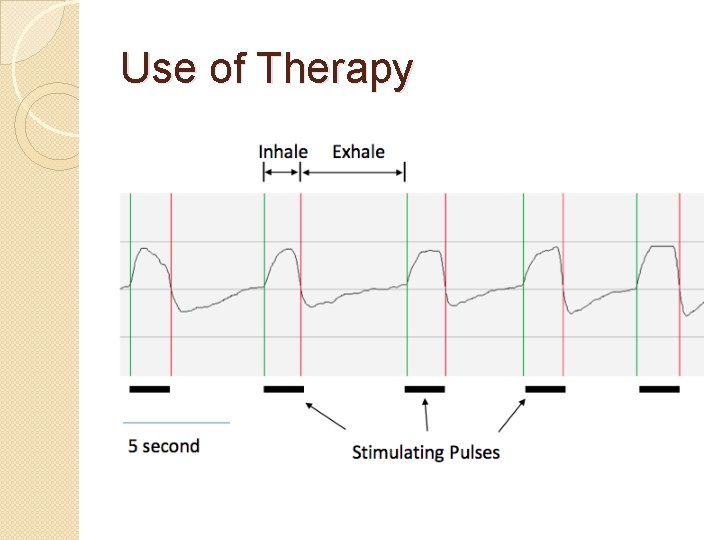 Use of Therapy

Inhale Exhale

5 second

Stimulating Pulses